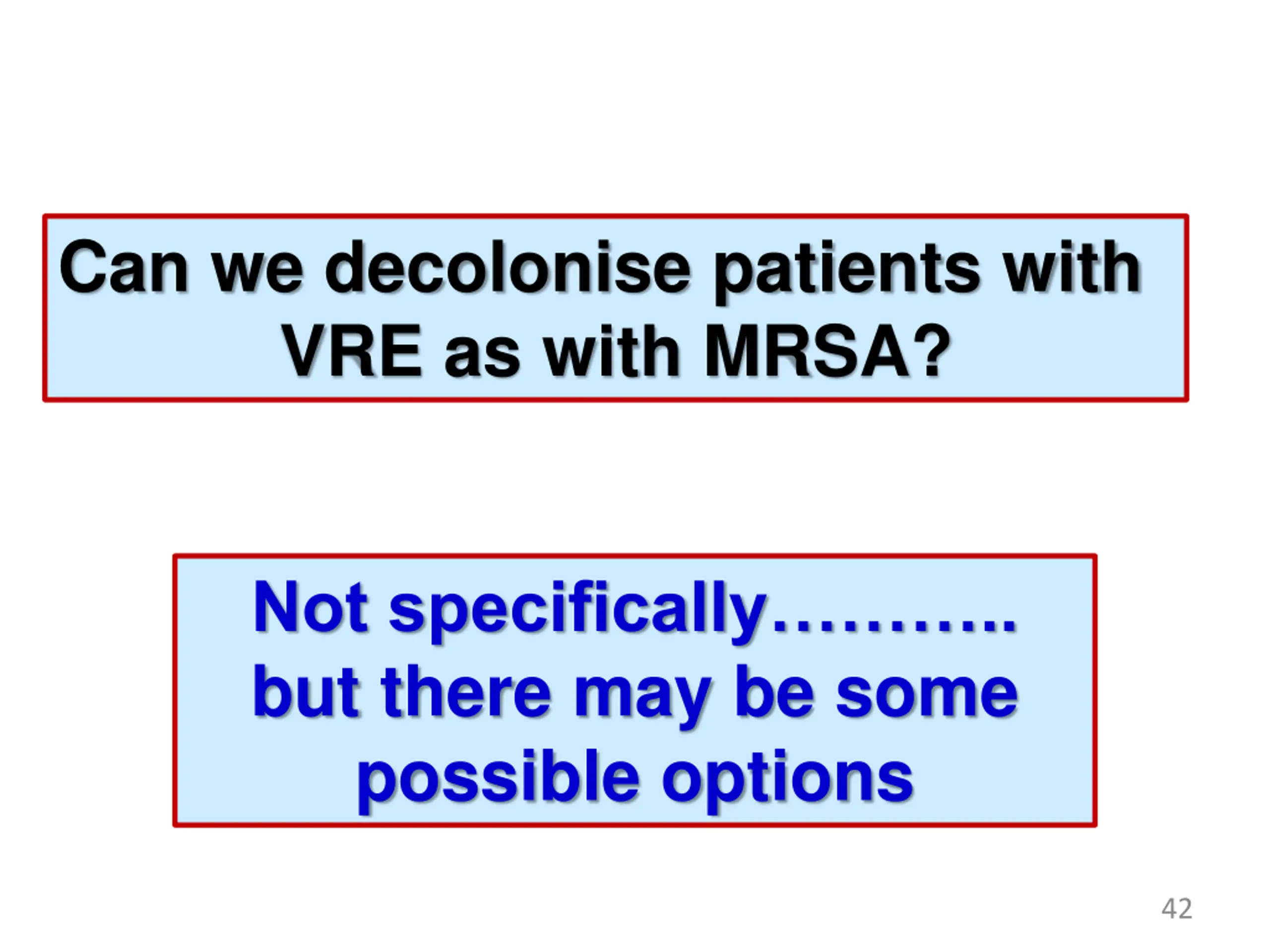 Can we decolonise patients with VRE as with MRSA?

Not specifically………..
but there may be some possible options

42